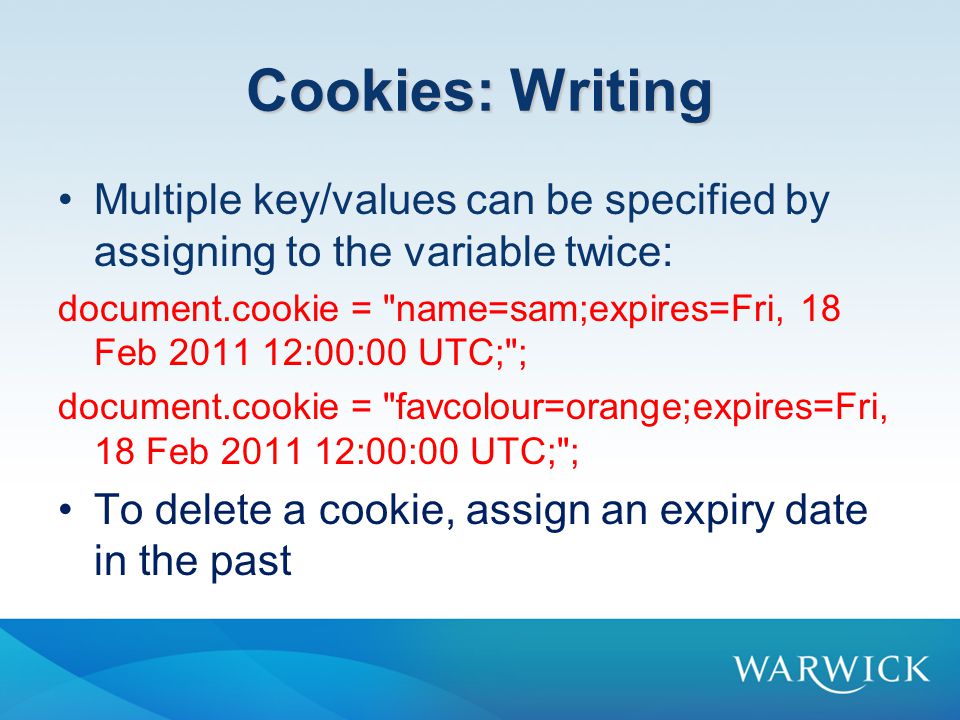 Cookies: Writing

• Multiple key/values can be specified by assigning to the variable twice:

document.cookie = "name=sam;expires=Fri, 18 Feb 2011 12:00:00 UTC;";

document.cookie = "favcolour=orange;expires=Fri, 18 Feb 2011 12:00:00 UTC;";

• To delete a cookie, assign an expiry date in the past

WARWICK